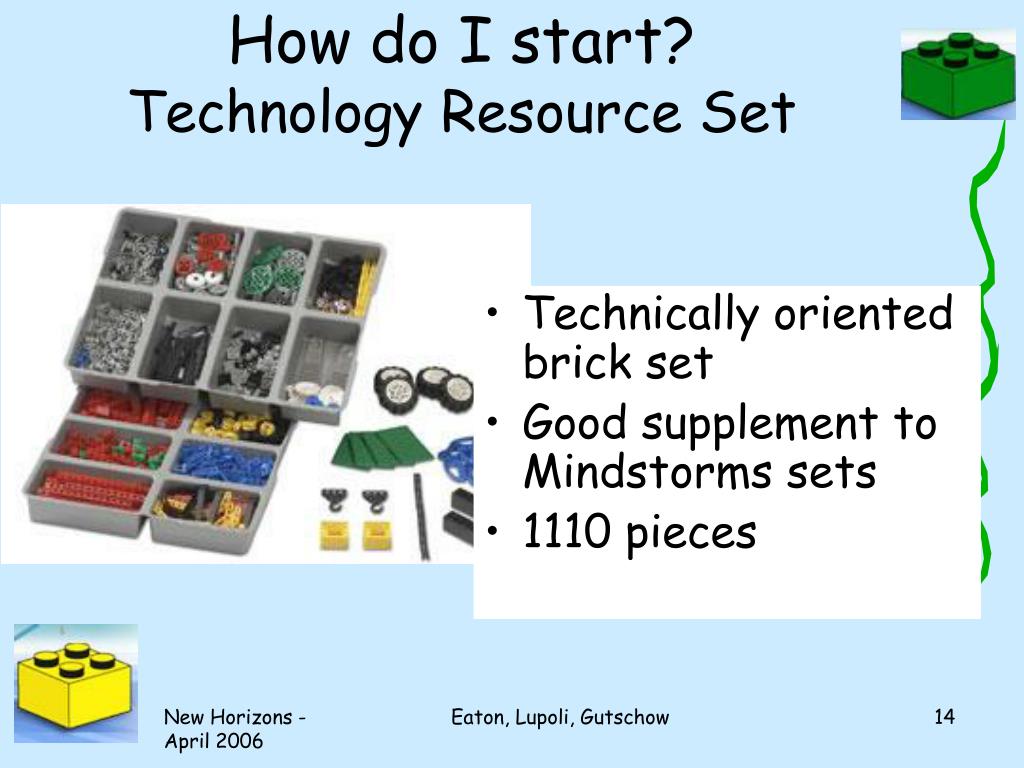 How do I start?
Technology Resource Set

• Technically oriented brick set
• Good supplement to Mindstorms sets
• 1110 pieces

New Horizons - April 2006

Eaton, Lupoli, Gutschow

14